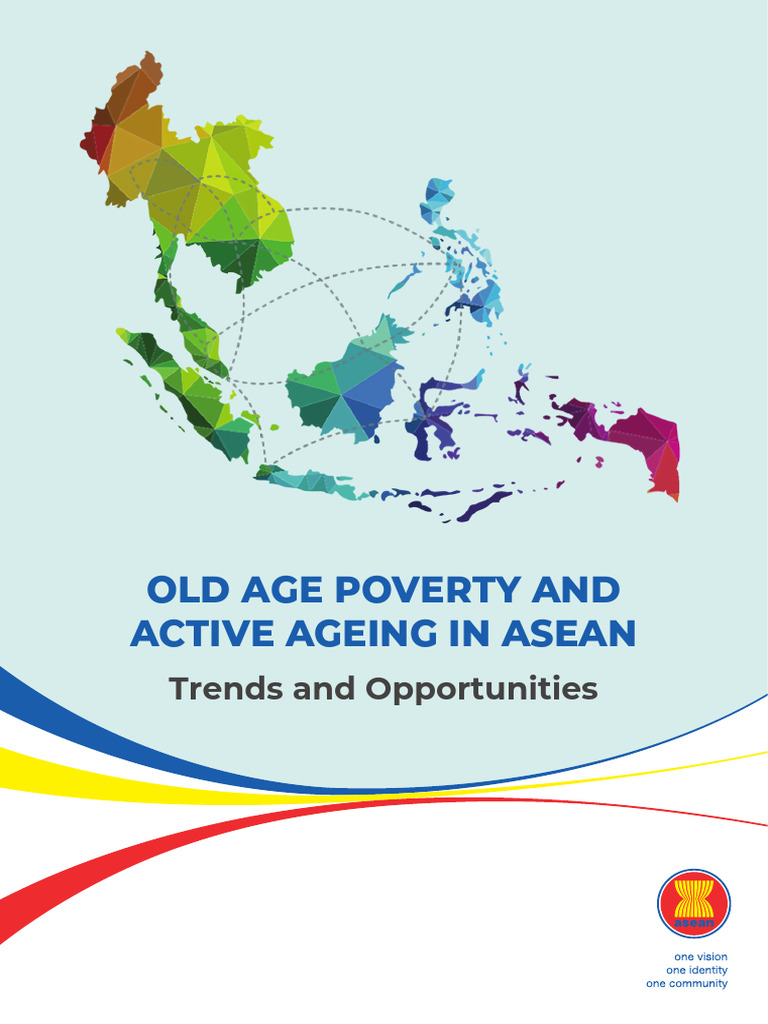 OLD AGE POVERTY AND ACTIVE AGEING IN ASEAN

Trends and Opportunities

asean

one vision
one identity
one community